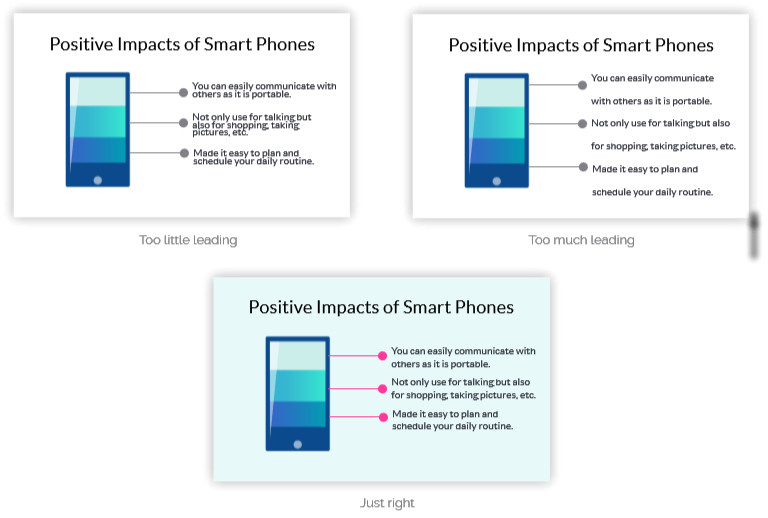 Positive Impacts of Smart Phones

You can easily communicate with others as it is portable.

Not only use for talking but also for shopping, taking pictures, etc.

Made it easy to plan and schedule your daily routine.

Too little leading

Positive Impacts of Smart Phones

You can easily communicate with others as it is portable.

Not only use for talking but also for shopping, taking pictures, etc.

Made it easy to plan and schedule your daily routine.

Too much leading

Positive Impacts of Smart Phones

You can easily communicate with others as it is portable.

Not only use for talking but also for shopping, taking pictures, etc.

Made it easy to plan and schedule your daily routine.

Just right